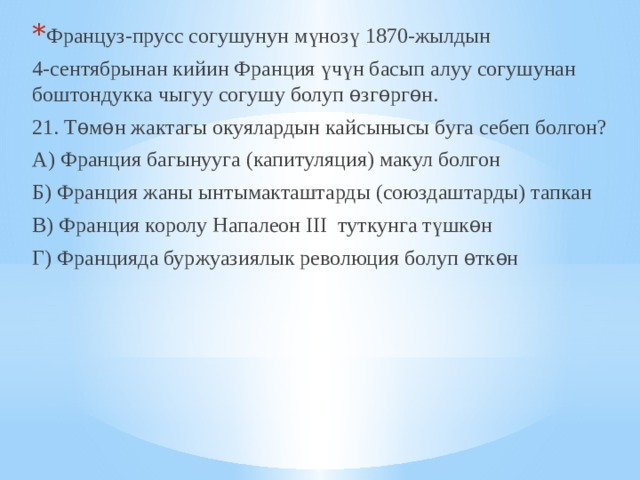 *Француз-прусс согушунун мүнөзү 1870-жылдын 4-сентябрынан кийин Франция үчүн басып алуу согушунан боштондукка чыгуу согушу болуп өзгөргөн.

21. Төмөн жактагы окуялардын кайсынысы буга себеп болгон?

А) Франция багынууга (капитуляция) макул болгон

Б) Франция жаны ынтымакташтарды (союздаштарды) тапкан

В) Франция королу Напалеон III туткунга түшкөн

Г) Францияда буржуазиялык революция болуп өткөн